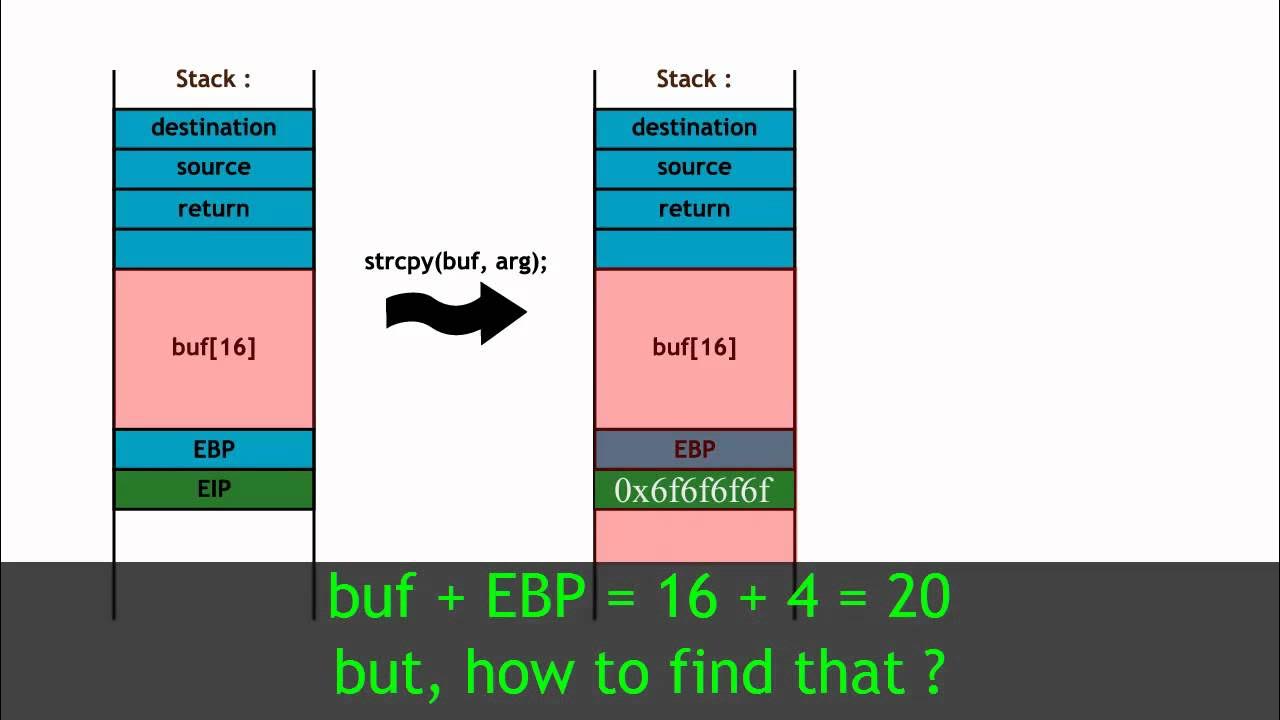 Stack :
destination
source
return

buf[16]
EBP
EIP

strcpy(buf, arg);

Stack :
destination
source
return

buf[16]
EBP
0x6f6f6f6f

buf + EBP = 16 + 4 = 20
but, how to find that ?